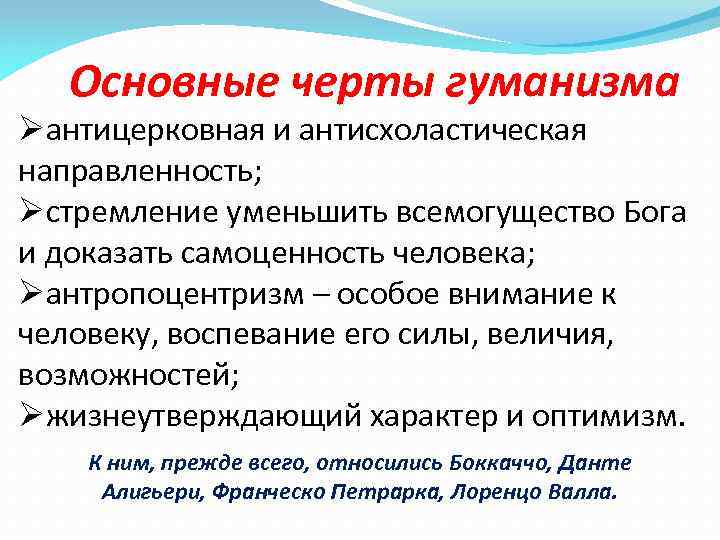 Основные черты гуманизма

➢антицерковная и антисхоластическая направленность;

➢стремление уменьшить всемогущество Бога и доказать самоценность человека;

➢антропоцентризм – особое внимание к человеку, воспевание его силы, величия, возможностей;

➢жизнеутверждающий характер и оптимизм.

К ним, прежде всего, относились Боккаччо, Данте Алигьери, Франческо Петрарка, Лоренцо Валла.